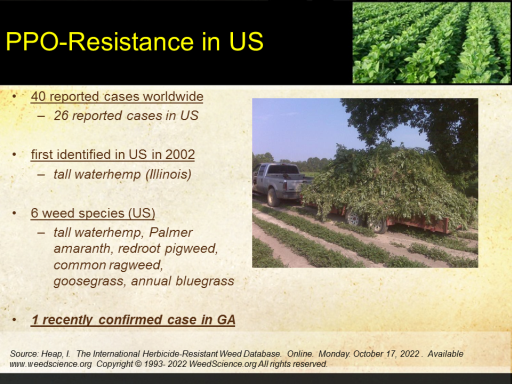 PPO-Resistance in US

• 40 reported cases worldwide
– 26 reported cases in US

• first identified in US in 2002
– tall waterhemp (Illinois)

• 6 weed species (US)
– tall waterhemp, Palmer amaranth, redroot pigweed, common ragweed, goosegrass, annual bluegrass

• 1 recently confirmed case in GA

Source: Heap, I. The International Herbicide-Resistant Weed Database. Online. Monday. October 17, 2022 . Available www.weedscience.org Copyright © 1993- 2022 WeedScience.org All rights reserved.